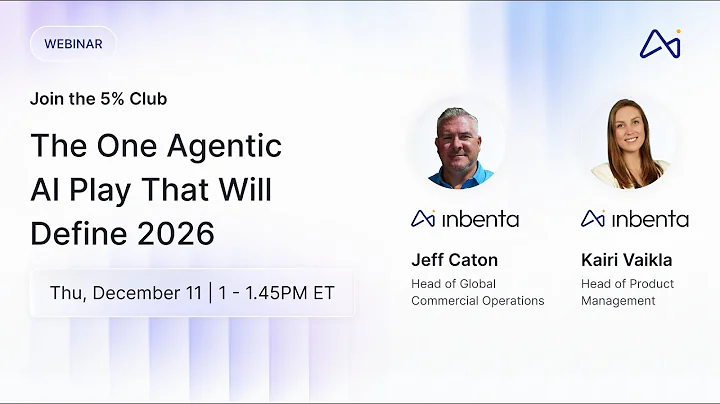 WEBINAR

Join the 5% Club

The One Agentic AI Play That Will Define 2026

Thu, December 11 | 1 - 1.45PM ET

inbenta

Jeff Caton

Head of Global Commercial Operations

inbenta

Kairi Vaikla

Head of Product Management